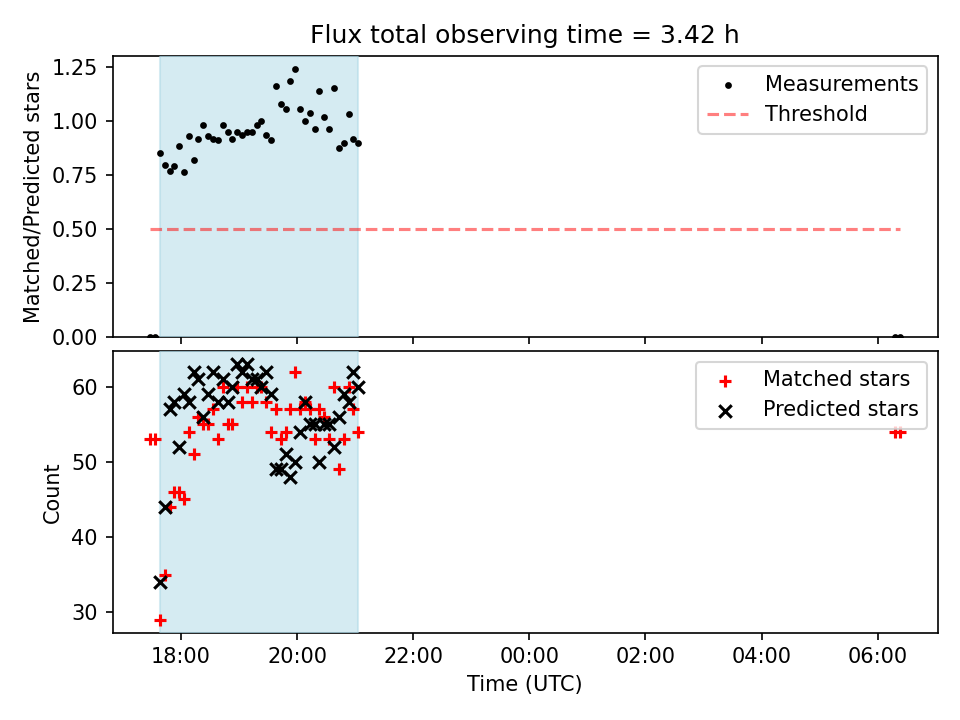 Flux total observing time = 3.42 h

Matched/Predicted stars

1.25
1.00
0.75
0.50
0.25
0.00

Measurements
Threshold

Count

60
50
40
30

Matched stars
Predicted stars

18:00
20:00
22:00
00:00
02:00
04:00
06:00

Time (UTC)